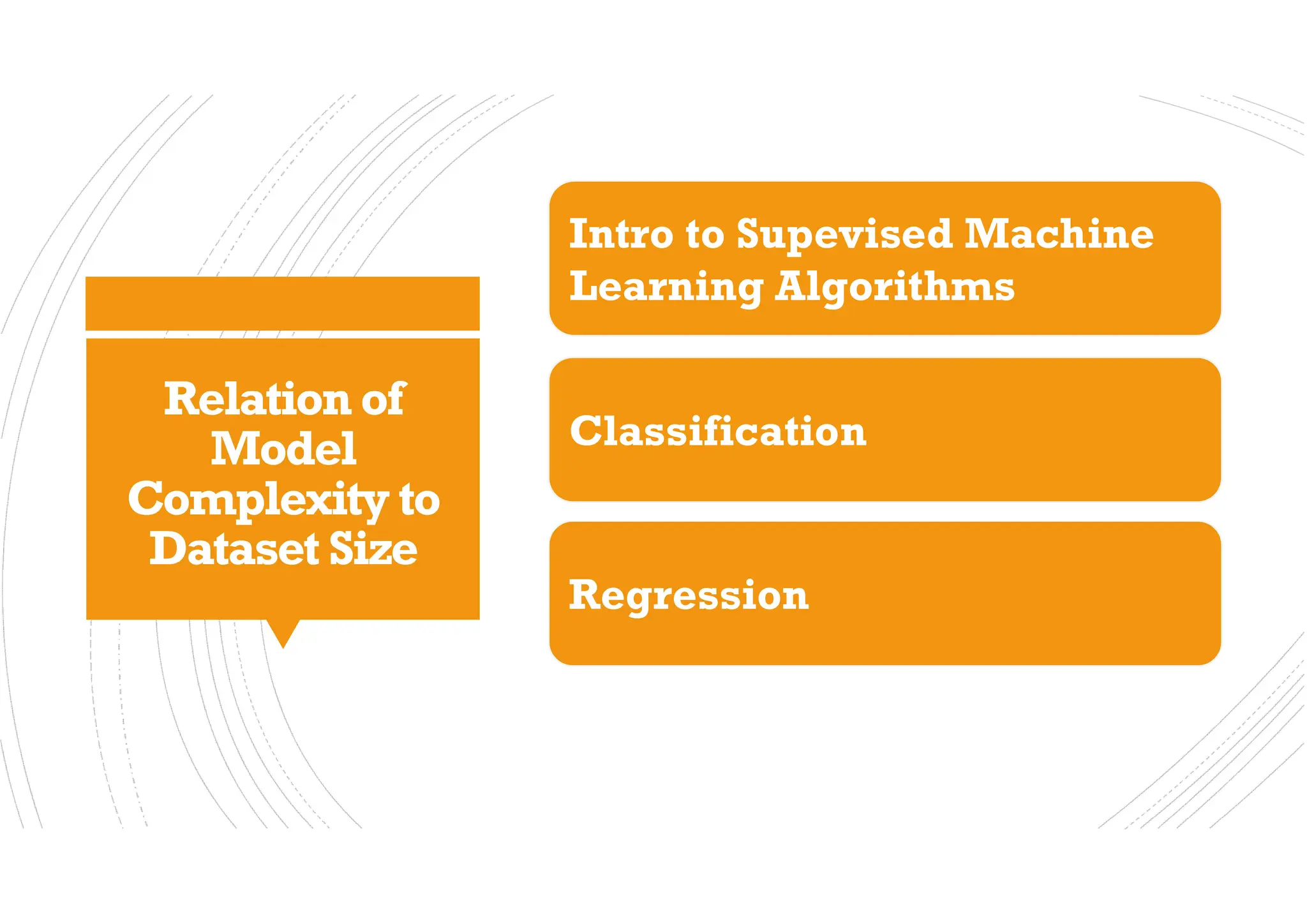 Relation of Model Complexity to Dataset Size

Intro to Supevised Machine Learning Algorithms

Classification

Regression